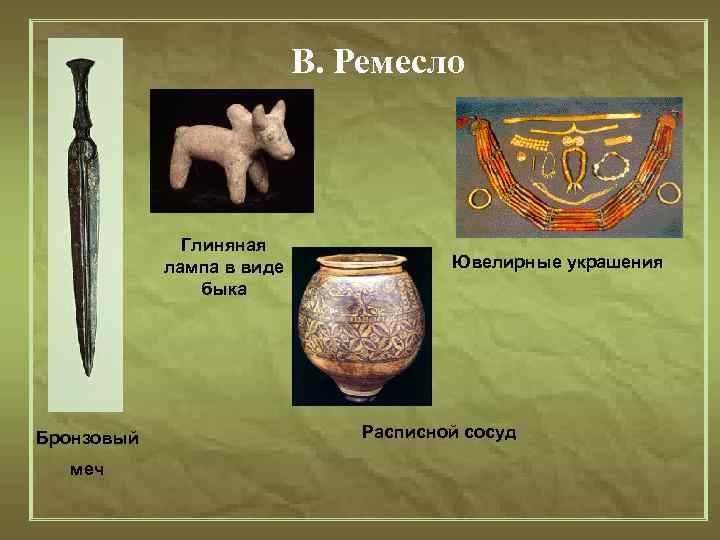 В. Ремесло

Глиняная лампа в виде быка

Ювелирные украшения

Бронзовый меч

Расписной сосуд